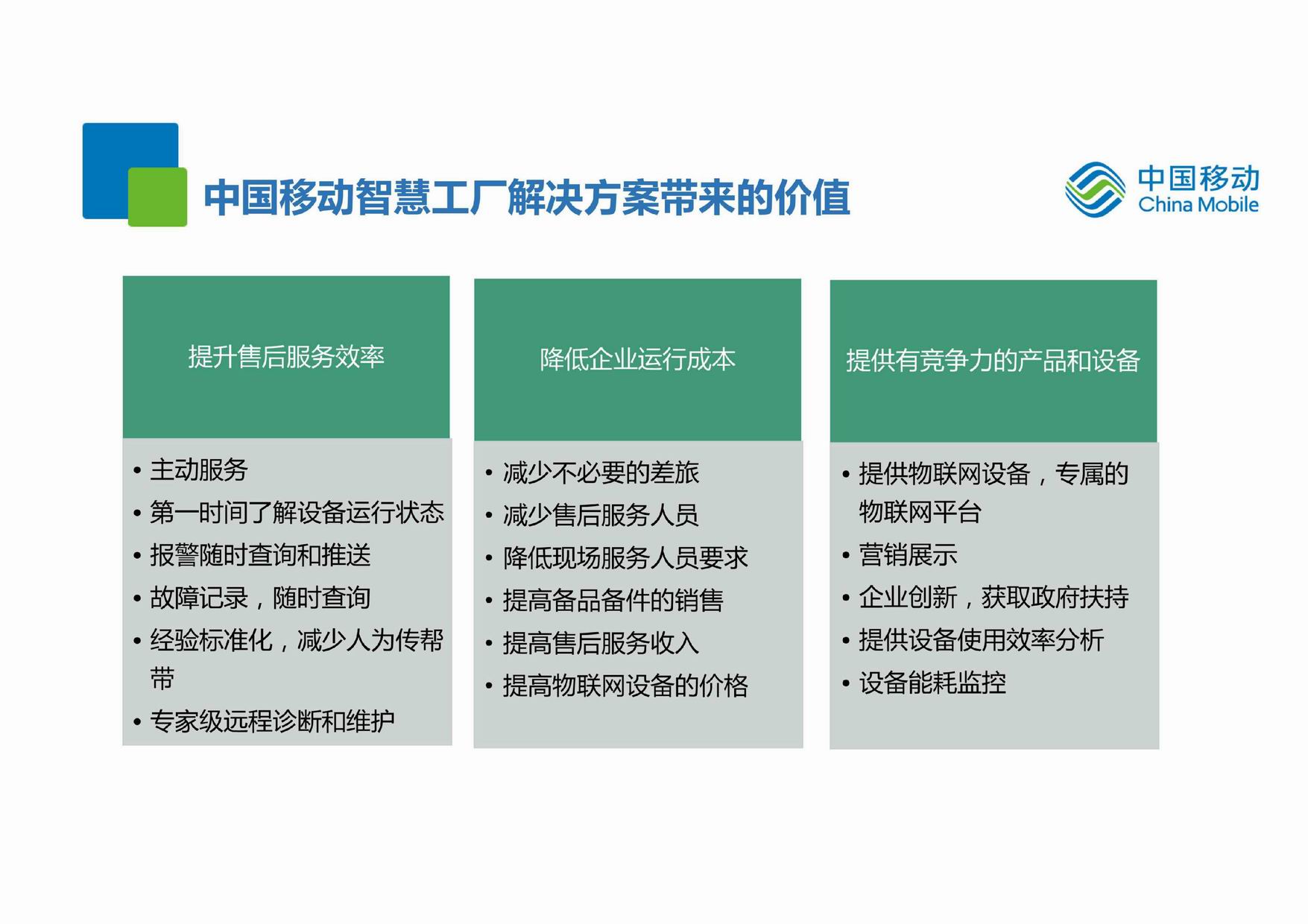 中国移动智慧工厂解决方案带来的价值

中国移动
China Mobile

提升售后服务效率

• 主动服务
• 第一时间了解设备运行状态
• 报警随时查询和推送
• 故障记录，随时查询
• 经验标准化，减少人为传帮带
• 专家级远程诊断和维护

降低企业运行成本

• 减少不必要的差旅
• 减少售后服务人员
• 降低现场服务人员要求
• 提高备品备件的销售
• 提高售后服务收入
• 提高物联网设备的价格

提供有竞争力的产品和设备

• 提供物联网设备，专属的物联网平台
• 营销展示
• 企业创新，获取政府扶持
• 提供设备使用效率分析
• 设备能耗监控